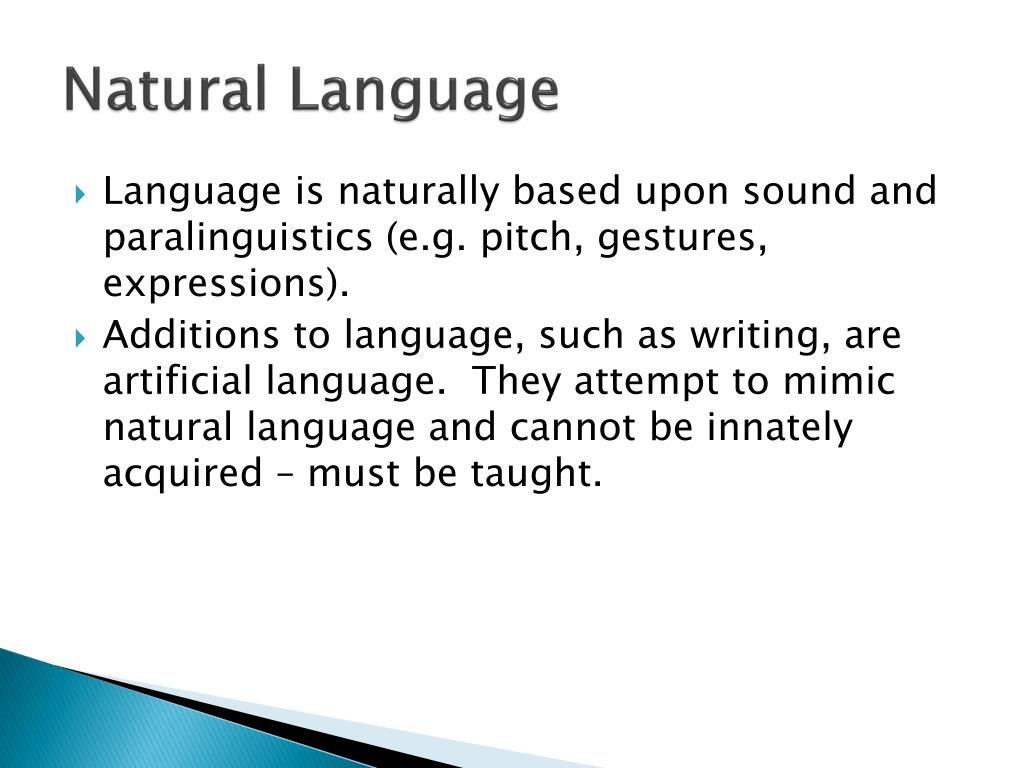 Natural Language

Language is naturally based upon sound and paralinguistics (e.g. pitch, gestures, expressions).

Additions to language, such as writing, are artificial language.  They attempt to mimic natural language and cannot be innately acquired – must be taught.